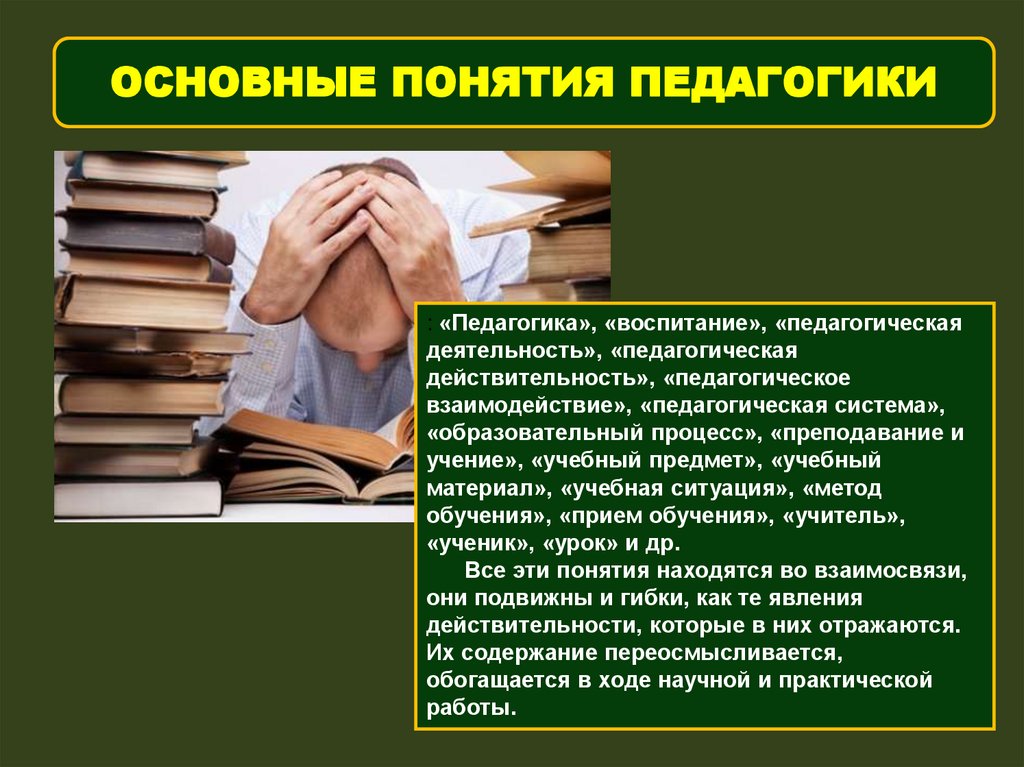 ОСНОВНЫЕ ПОНЯТИЯ ПЕДАГОГИКИ

: «Педагогика», «воспитание», «педагогическая деятельность», «педагогическая действительность», «педагогическое взаимодействие», «педагогическая система», «образовательный процесс», «преподавание и учение», «учебный предмет», «учебный материал», «учебная ситуация», «метод обучения», «прием обучения», «учитель», «ученик», «урок» и др.

Все эти понятия находятся во взаимосвязи, они подвижны и гибки, как те явления действительности, которые в них отражаются. Их содержание переосмысливается, обогащается в ходе научной и практической работы.